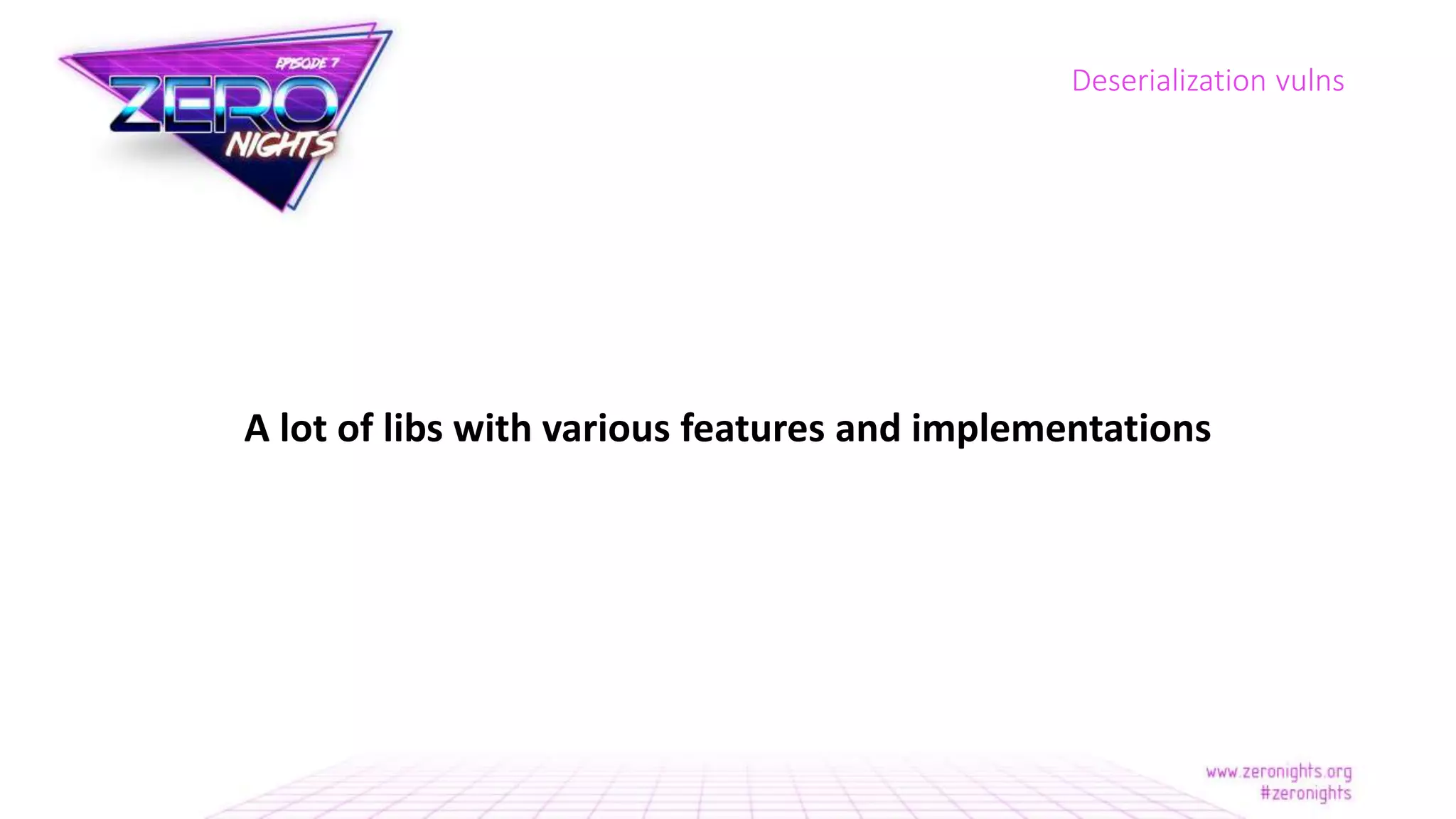 EPISODE 7
ZERO
NIGHTS

Deserialization vulns

A lot of libs with various features and implementations

www.zeronights.org
#zeronights